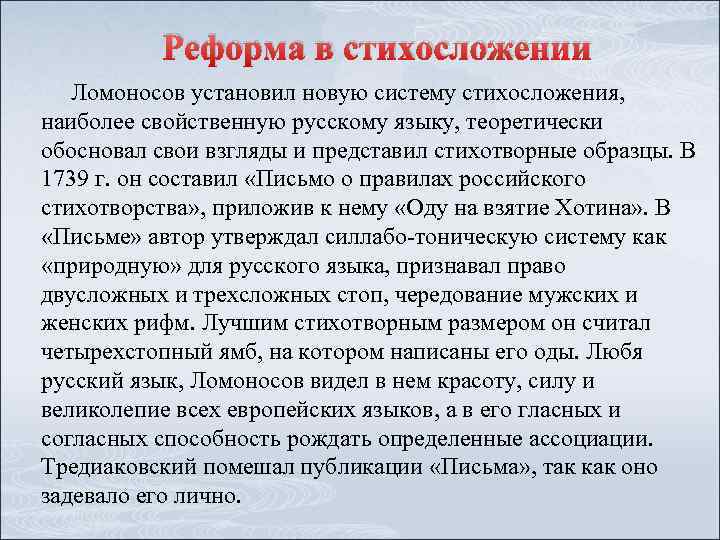 Реформа в стихосложении

Ломоносов установил новую систему стихосложения, наиболее свойственную русскому языку, теоретически обосновал свои взгляды и представил стихотворные образцы. В 1739 г. он составил «Письмо о правилах российского стихотворства», приложив к нему «Оду на взятие Хотина». В «Письме» автор утверждал силлабо-тоническую систему как «природную» для русского языка, признавал право двусложных и трехсложных стоп, чередование мужских и женских рифм. Лучшим стихотворным размером он считал четырехстопный ямб, на котором написаны его оды. Любя русский язык, Ломоносов видел в нем красоту, силу и великолепие всех европейских языков, а в его гласных и согласных способность рождать определенные ассоциации. Тредиаковский помешал публикации «Письма», так как оно задевало его лично.